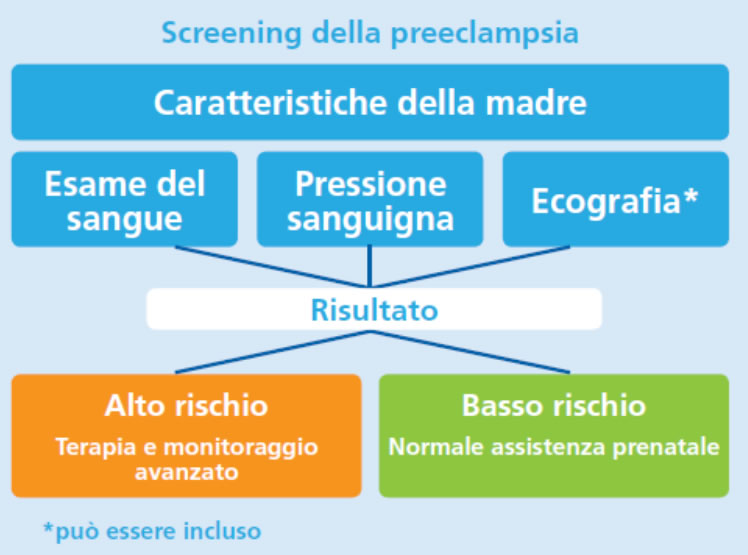 Screening della preeclampsia

Caratteristiche della madre

Esame del sangue

Pressione sanguigna

Ecografia*

Risultato

Alto rischio

Terapia e monitoraggio avanzato

Basso rischio

Normale assistenza prenatale

*può essere incluso